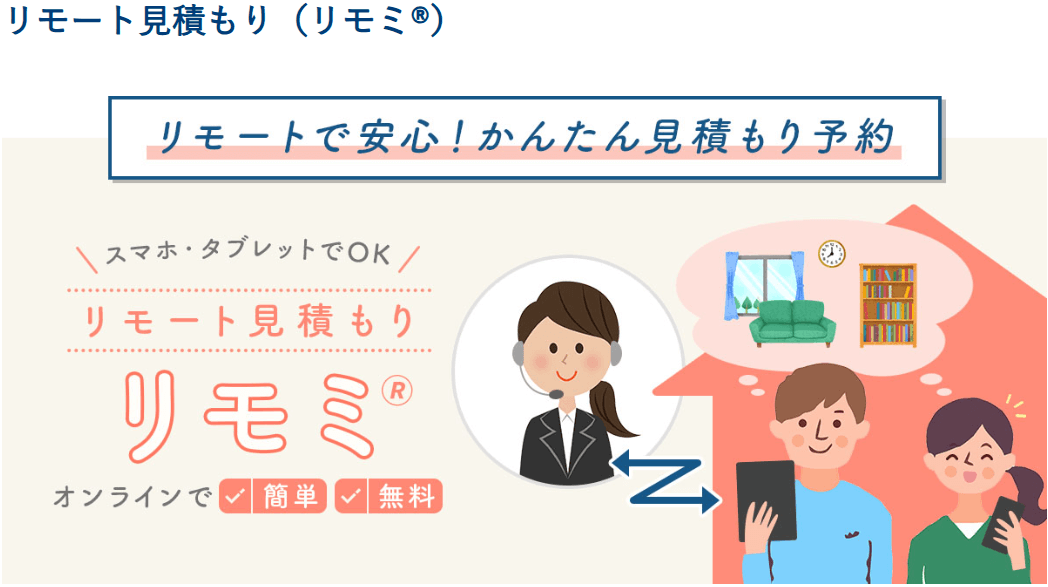 リモート見積もり（リモミ®）

リモートで安心！かんたん見積もり予約

スマホ・タブレットでOK

リモート見積もり

リモミ®

オンラインで ✓ 簡単 ✓ 無料